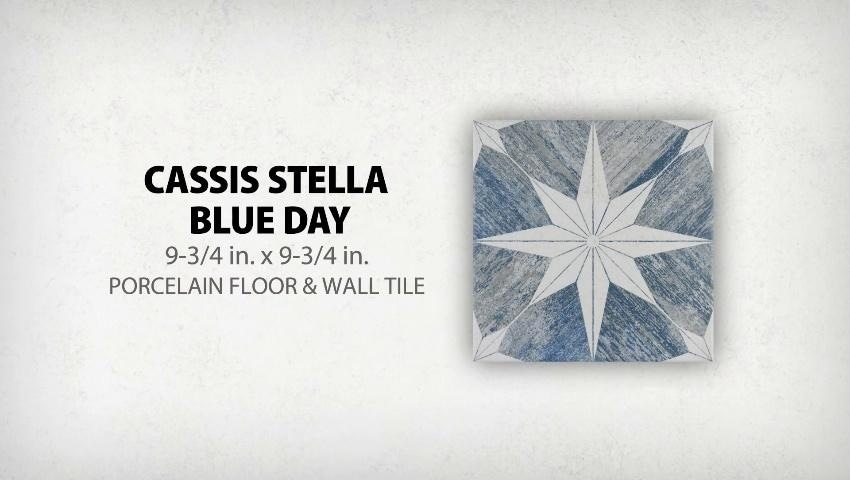 CASSIS STELLA
BLUE DAY
9-3/4 in. x 9-3/4 in.
PORCELAIN FLOOR & WALL TILE